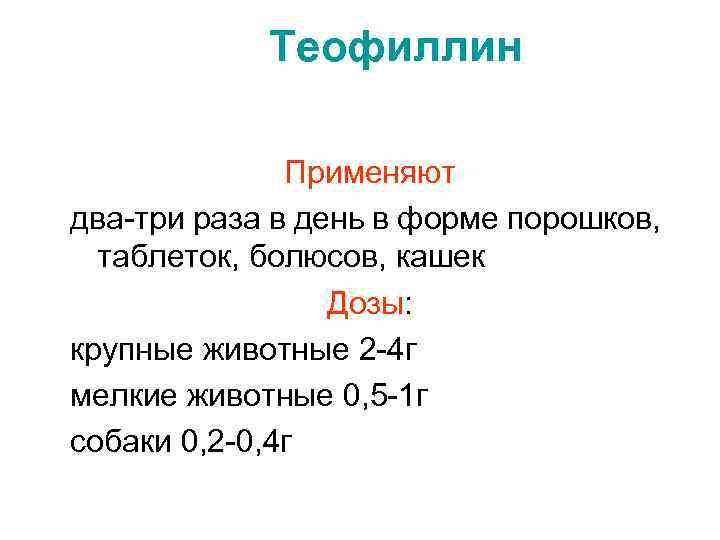 Теофиллин

Применяют

два-три раза в день в форме порошков, таблеток, болюсов, кашек

Дозы:

крупные животные 2-4г

мелкие животные 0,5-1г

собаки 0,2-0,4г